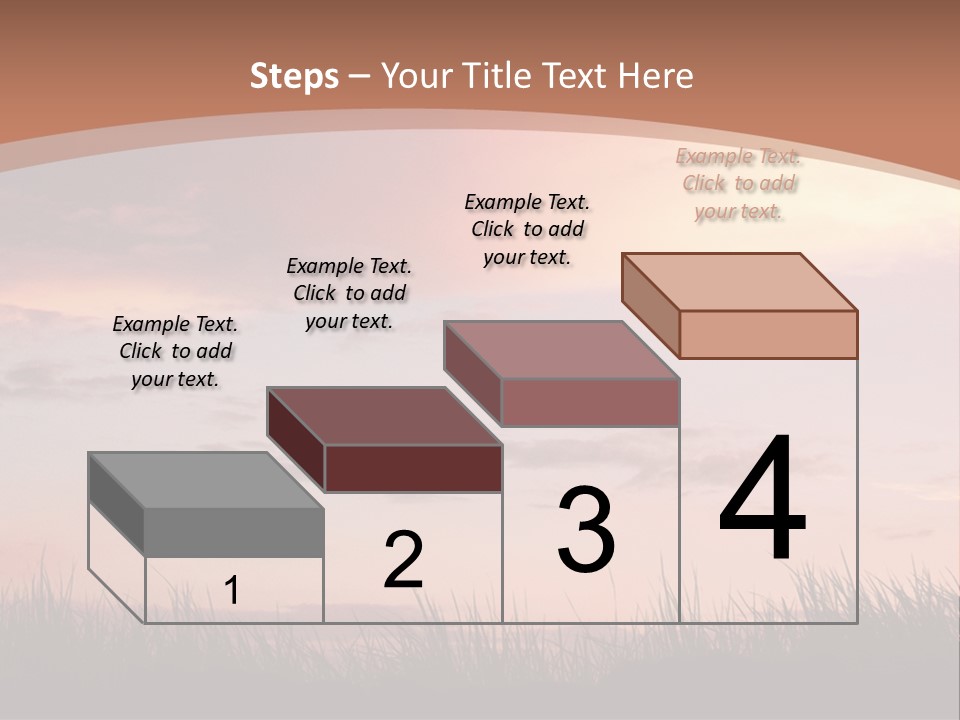 Steps – Your Title Text Here

Example Text. Click to add your text.

Example Text. Click to add your text.

Example Text. Click to add your text.

Example Text. Click to add your text.

1

2

3

4